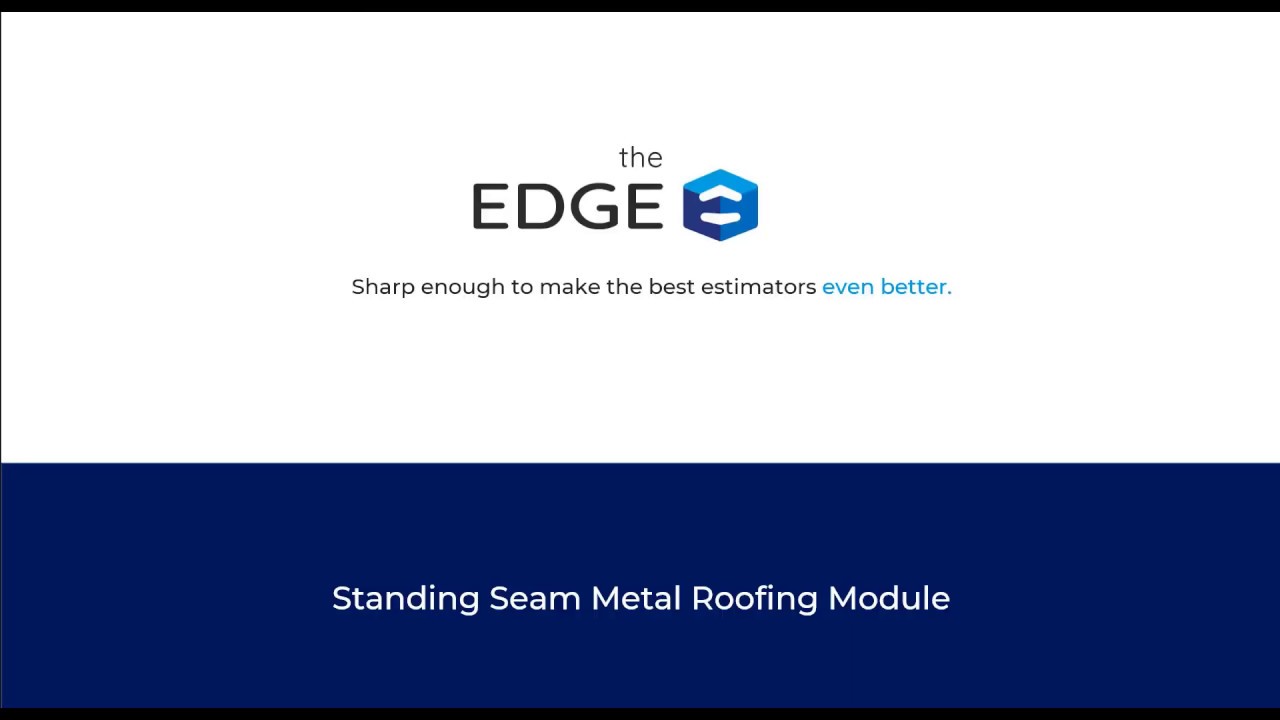 the
EDGE

Sharp enough to make the best estimators even better.

Standing Seam Metal Roofing Module